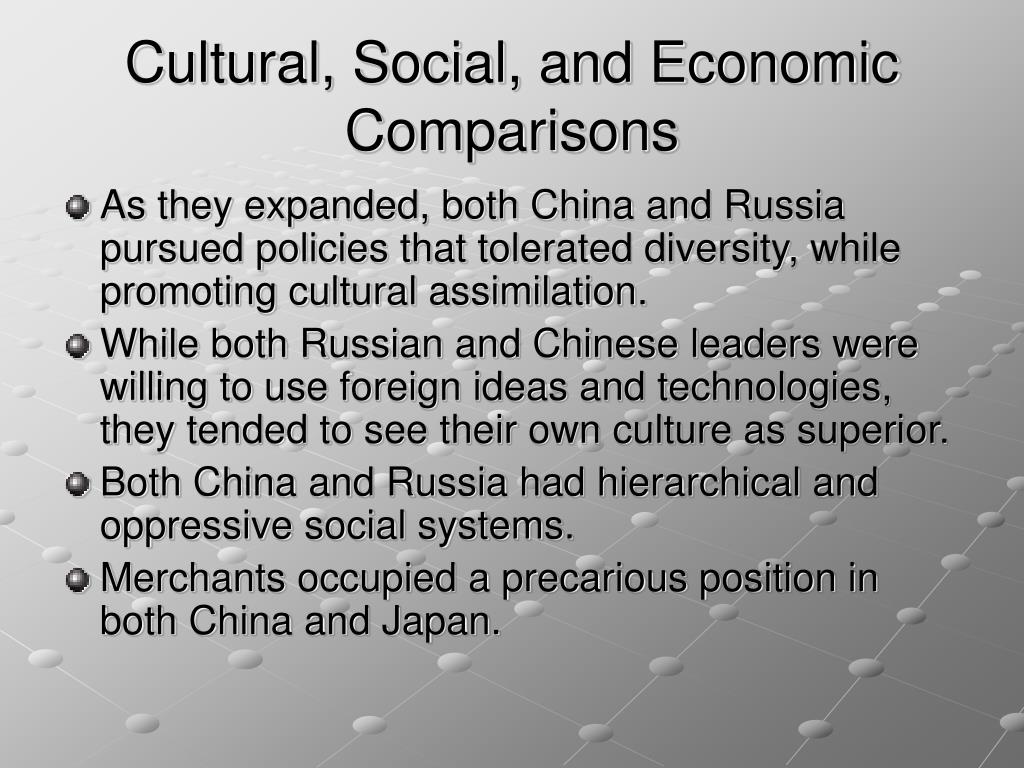 Cultural, Social, and Economic Comparisons

As they expanded, both China and Russia pursued policies that tolerated diversity, while promoting cultural assimilation.

While both Russian and Chinese leaders were willing to use foreign ideas and technologies, they tended to see their own culture as superior.

Both China and Russia had hierarchical and oppressive social systems.

Merchants occupied a precarious position in both China and Japan.